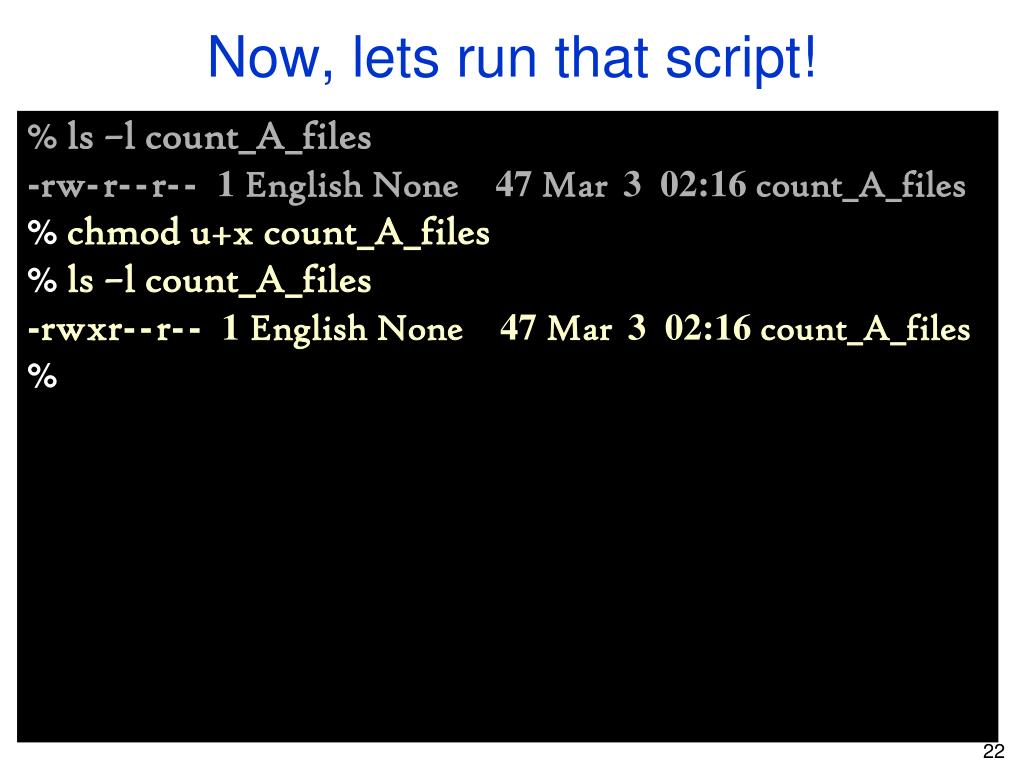 Now, lets run that script!

% ls –l count_A_files
-rw-r--r-- 1 English None 47 Mar 3 02:16 count_A_files
% chmod u+x count_A_files
% ls –l count_A_files
-rwxr--r-- 1 English None 47 Mar 3 02:16 count_A_files
%

22